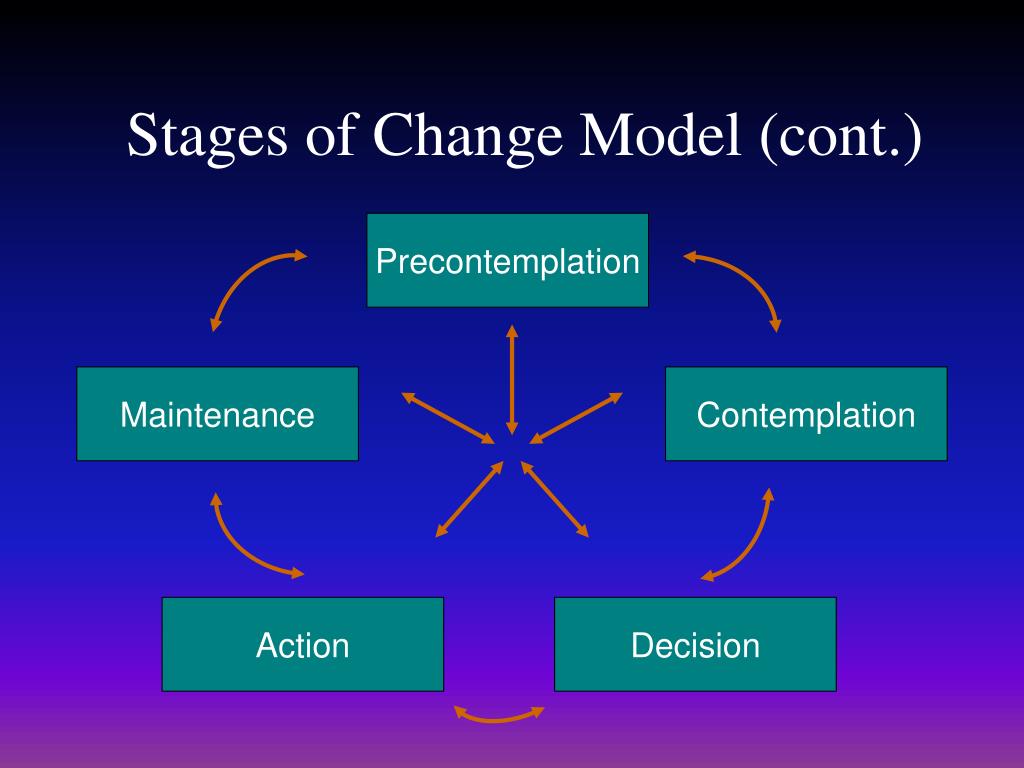 Stages of Change Model (cont.)

Precontemplation

Maintenance

Contemplation

Action

Decision